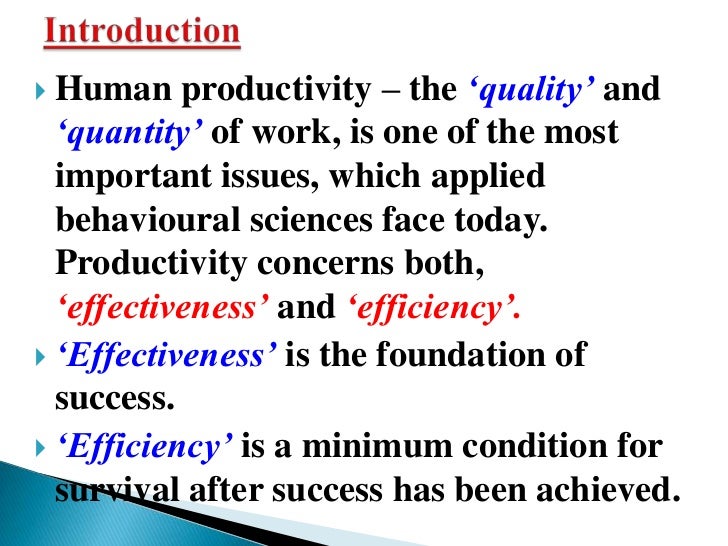 Introduction

Human productivity – the ‘quality’ and ‘quantity’ of work, is one of the most important issues, which applied behavioural sciences face today. Productivity concerns both, ‘effectiveness’ and ‘efficiency’.

‘Effectiveness’ is the foundation of success.

‘Efficiency’ is a minimum condition for survival after success has been achieved.